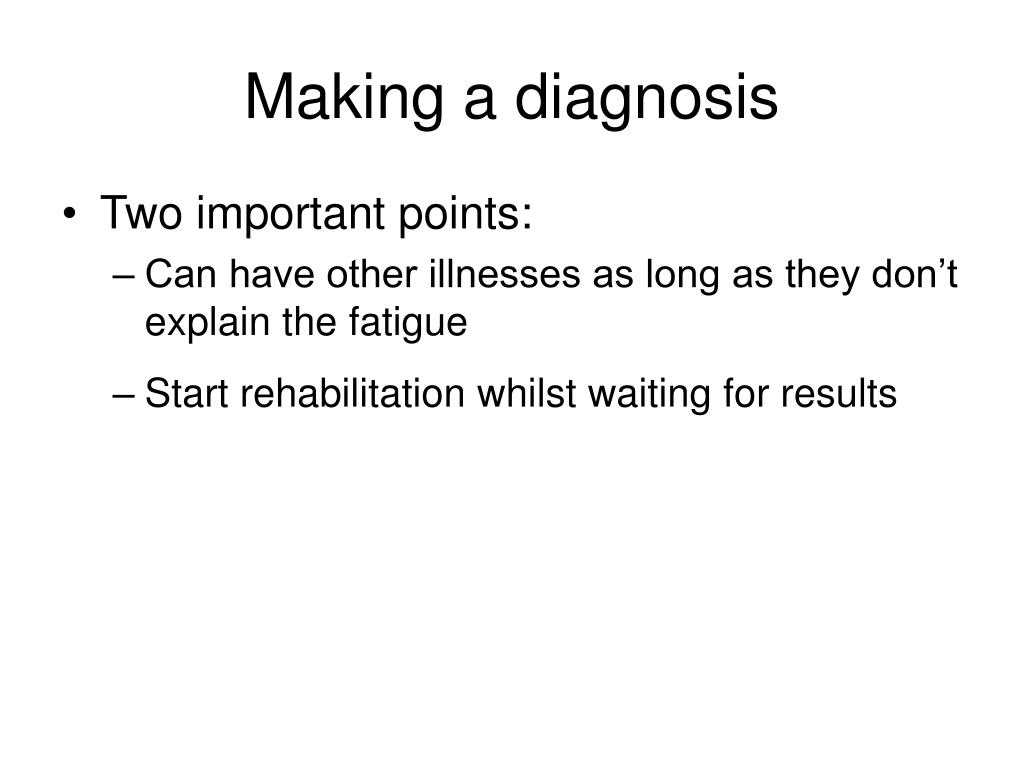 Making a diagnosis

• Two important points:
– Can have other illnesses as long as they don’t explain the fatigue
– Start rehabilitation whilst waiting for results